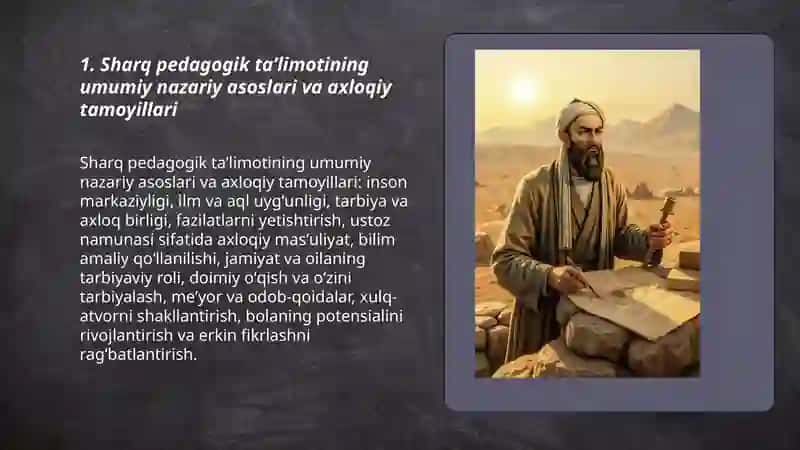 1. Sharq pedagogik ta’limotining umumiy nazariy asoslari va axloqiy tamoyillari

Sharq pedagogik ta’limotining umumiy nazariy asoslari va axloqiy tamoyillari: inson markaziyligi, ilm va aql uyg‘unligi, tarbiya va axloq birligi, fazilatlarni yetishtirish, ustoz namunasi sifatida axloqiy mas’uliyat, bilim amaliy qo‘llanilishi, jamiyat va oilaning tarbiyaviy roli, doimiy o‘qish va o‘zini tarbiyalash, me’yor va odob-qoidalar, xulq-atvorni shakllantirish, bolaning potensialini rivojlantirish va erkin fikrlashni rag‘batlantirish.